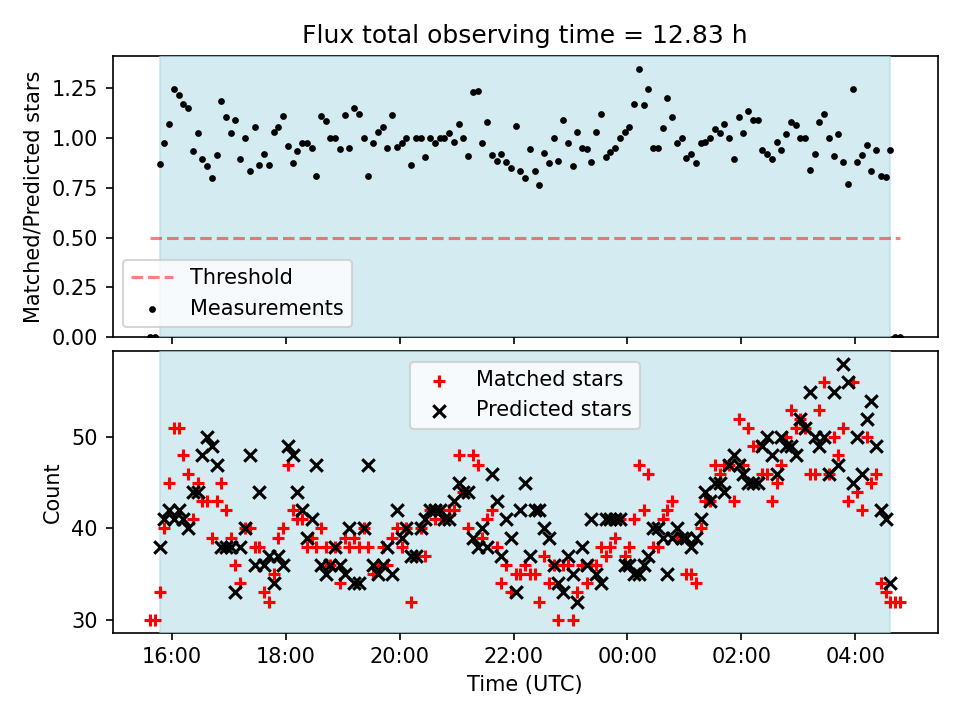 Flux total observing time = 12.83 h

Matched/Predicted stars

1.25
1.00
0.75
0.50
0.25
0.00

Threshold
Measurements

Matched stars
Predicted stars

Count

50
40
30

16:00
18:00
20:00
22:00
00:00
02:00
04:00

Time (UTC)